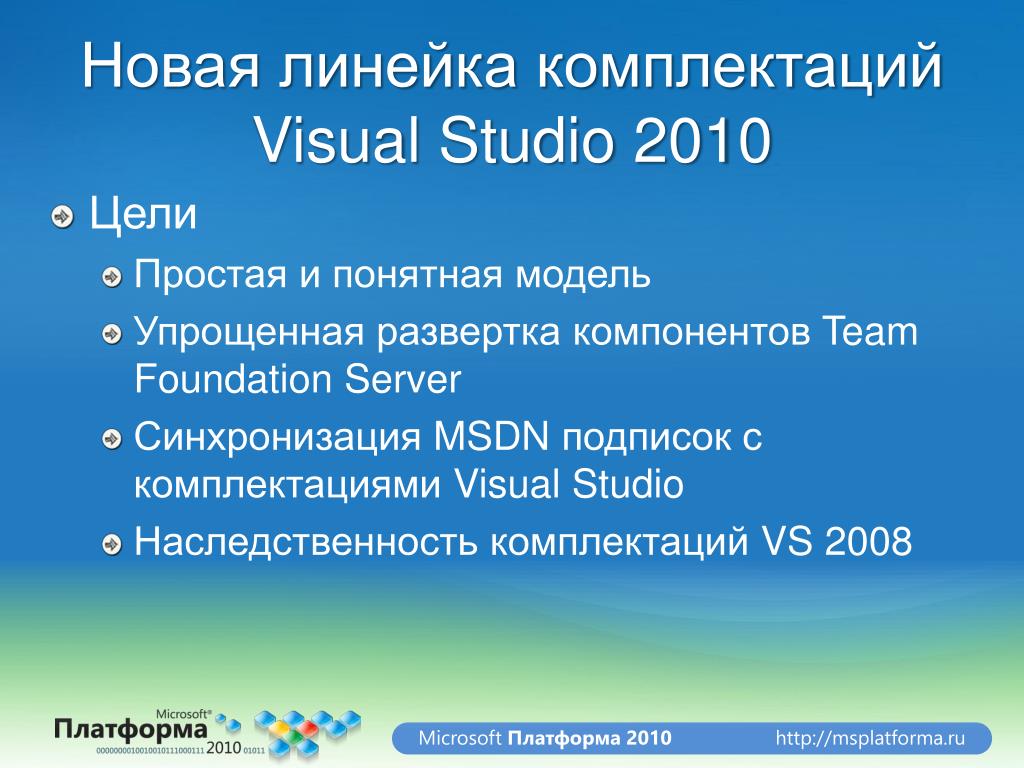 Новая линейка комплектаций Visual Studio 2010

Цели

Простая и понятная модель

Упрощенная развертка компонентов Team Foundation Server

Синхронизация MSDN подписок с комплектациями Visual Studio

Наследственность комплектаций VS 2008

Microsoft® Платформа 0000000010010010111000111 2010 01011

Microsoft Платформа 2010 http://msplatforma.ru